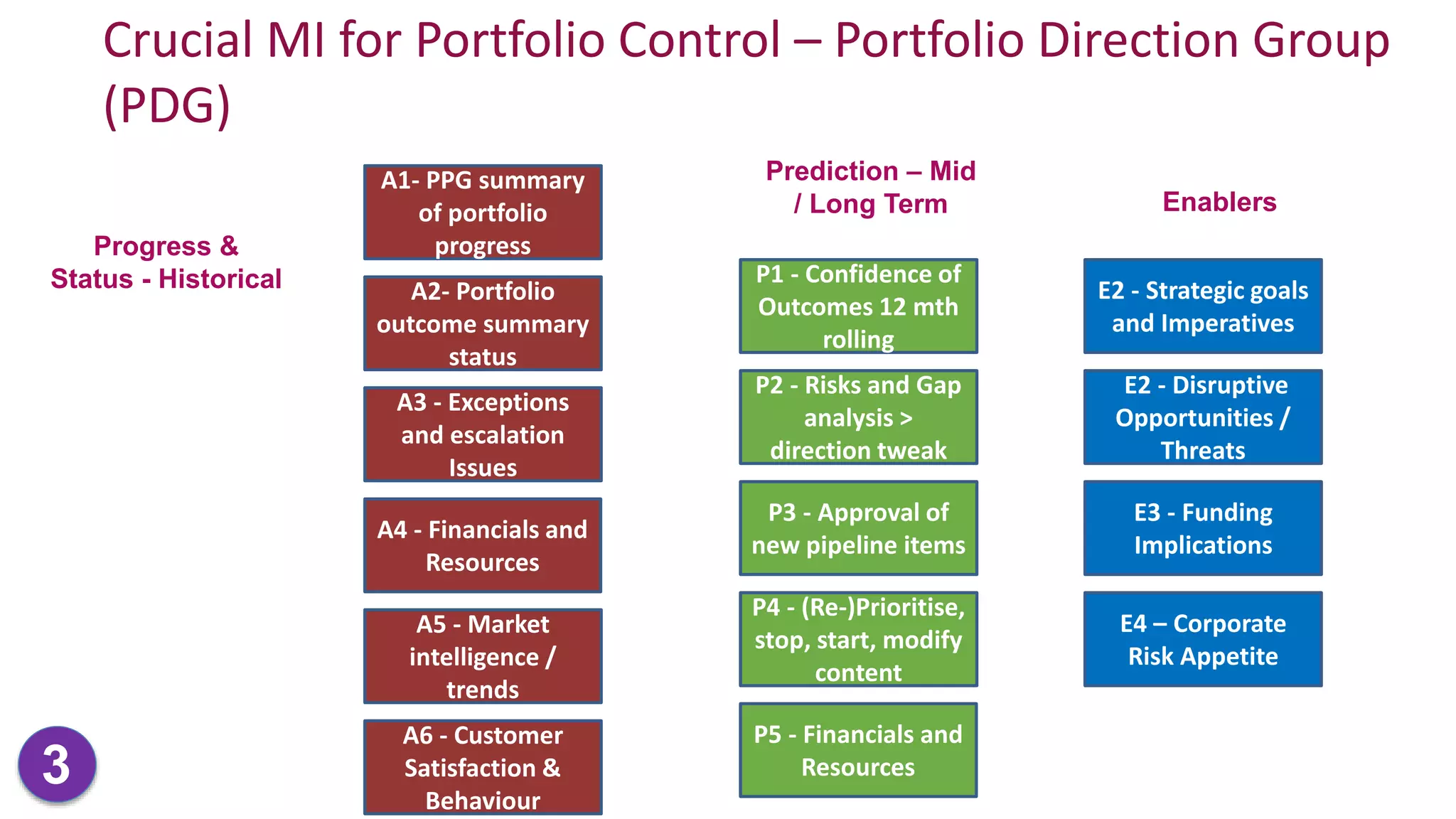 Crucial MI for Portfolio Control – Portfolio Direction Group (PDG)

Progress & Status - Historical

A1- PPG summary of portfolio progress

A2- Portfolio outcome summary status

A3 - Exceptions and escalation Issues

A4 - Financials and Resources

A5 - Market intelligence / trends

A6 - Customer Satisfaction & Behaviour

Prediction – Mid / Long Term

P1 - Confidence of Outcomes 12 mth rolling

P2 - Risks and Gap analysis > direction tweak

P3 - Approval of new pipeline items

P4 - (Re-)Prioritise, stop, start, modify content

P5 - Financials and Resources

Enablers

E2 - Strategic goals and Imperatives

E2 - Disruptive Opportunities / Threats

E3 - Funding Implications

E4 – Corporate Risk Appetite

3